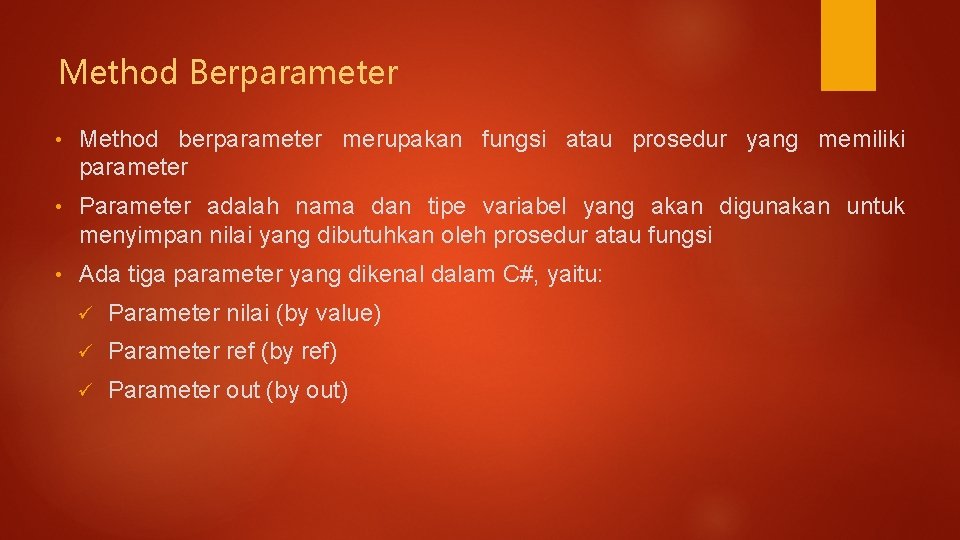 Method Berparameter

• Method berparameter merupakan fungsi atau prosedur yang memiliki parameter

• Parameter adalah nama dan tipe variabel yang akan digunakan untuk menyimpan nilai yang dibutuhkan oleh prosedur atau fungsi

• Ada tiga parameter yang dikenal dalam C#, yaitu:

✓ Parameter nilai (by value)

✓ Parameter ref (by ref)

✓ Parameter out (by out)